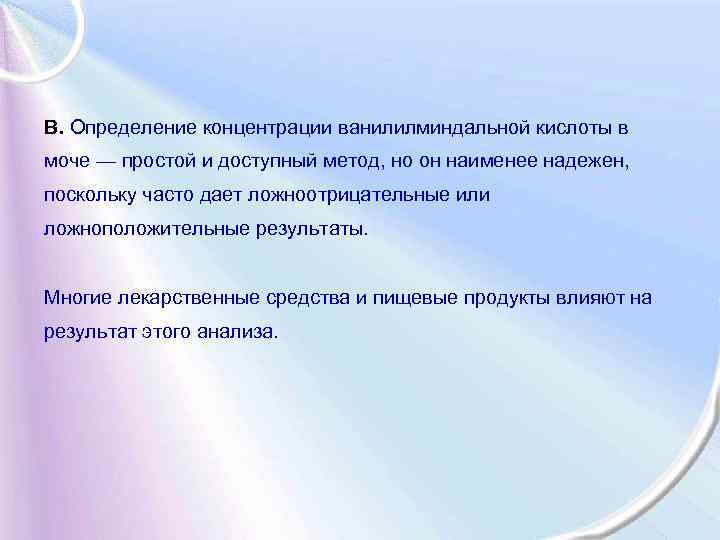 В. Определение концентрации ванилилминдальной кислоты в моче — простой и доступный метод, но он наименее надежен, поскольку часто дает ложноотрицательные или ложноположительные результаты.

Многие лекарственные средства и пищевые продукты влияют на результат этого анализа.